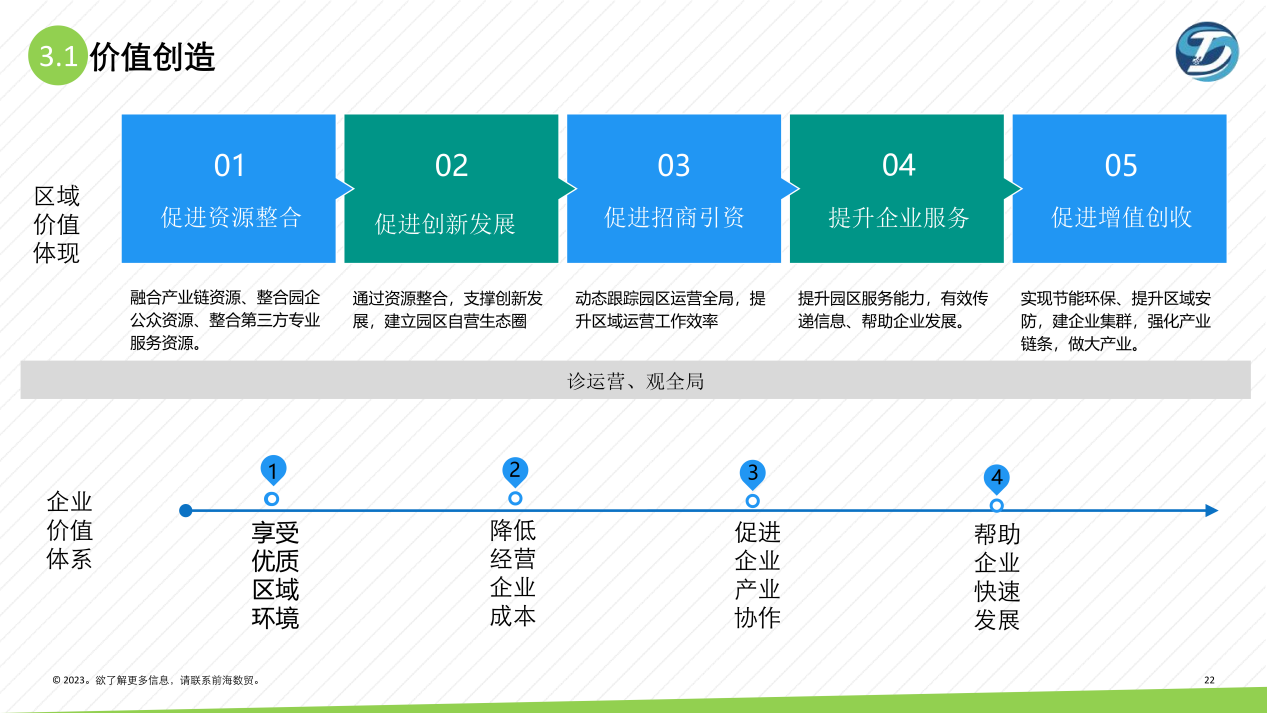 3.1 价值创造

区域价值体现

01
促进资源整合

02
促进创新发展

03
促进招商引资

04
提升企业服务

05
促进增值创收

融合产业链资源、整合园企公众资源、整合第三方专业服务资源。

通过资源整合，支撑创新发展，建立园区自营生态圈

动态跟踪园区运营全局，提升区域运营工作效率

提升园区服务能力，有效传递信息、帮助企业发展。

实现节能环保、提升区域安防，建企业集群，强化产业链条，做大产业。

诊运营、观全局

企业价值体系

1
享受优质区域环境

2
降低经营企业成本

3
促进企业产业协作

4
帮助企业快速发展

© 2023。欲了解更多信息，请联系前海数贸。

22